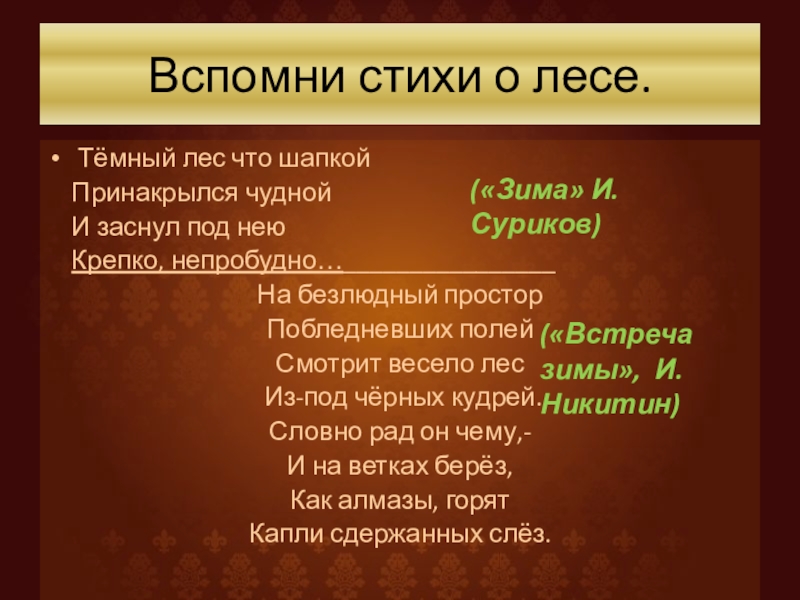 Вспомни стихи о лесе.

• Тёмный лес что шапкой
Принакрылся чудной
И заснул под нею
Крепко, непробудно…

(«Зима» И. Суриков)

На безлюдный простор
Побледневших полей
Смотрит весело лес
Из-под чёрных кудрей.
Словно рад он чему,-
И на ветках берёз,
Как алмазы, горят
Капли сдержанных слёз.

(«Встреча зимы», И. Никитин)